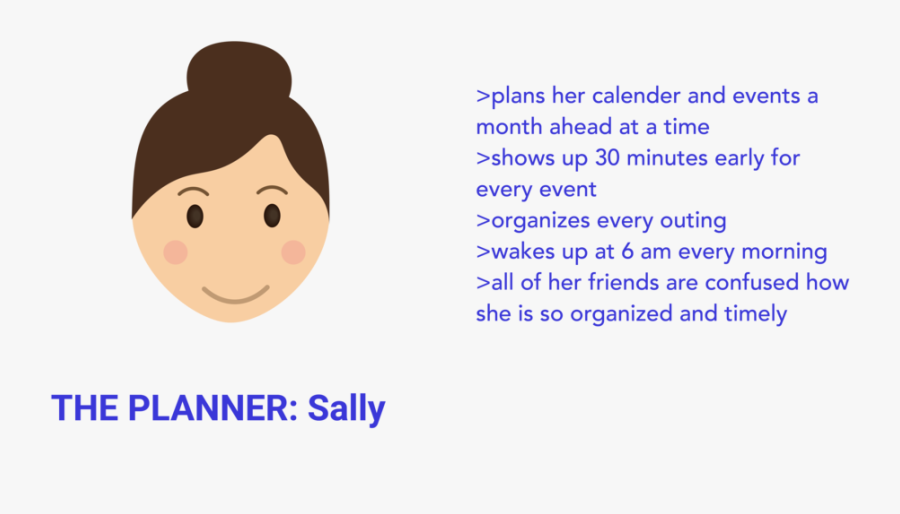 >plans her calender and events a month ahead at a time
>shows up 30 minutes early for every event
>organizes every outing
>wakes up at 6 am every morning
>all of her friends are confused how she is so organized and timely

THE PLANNER: Sally